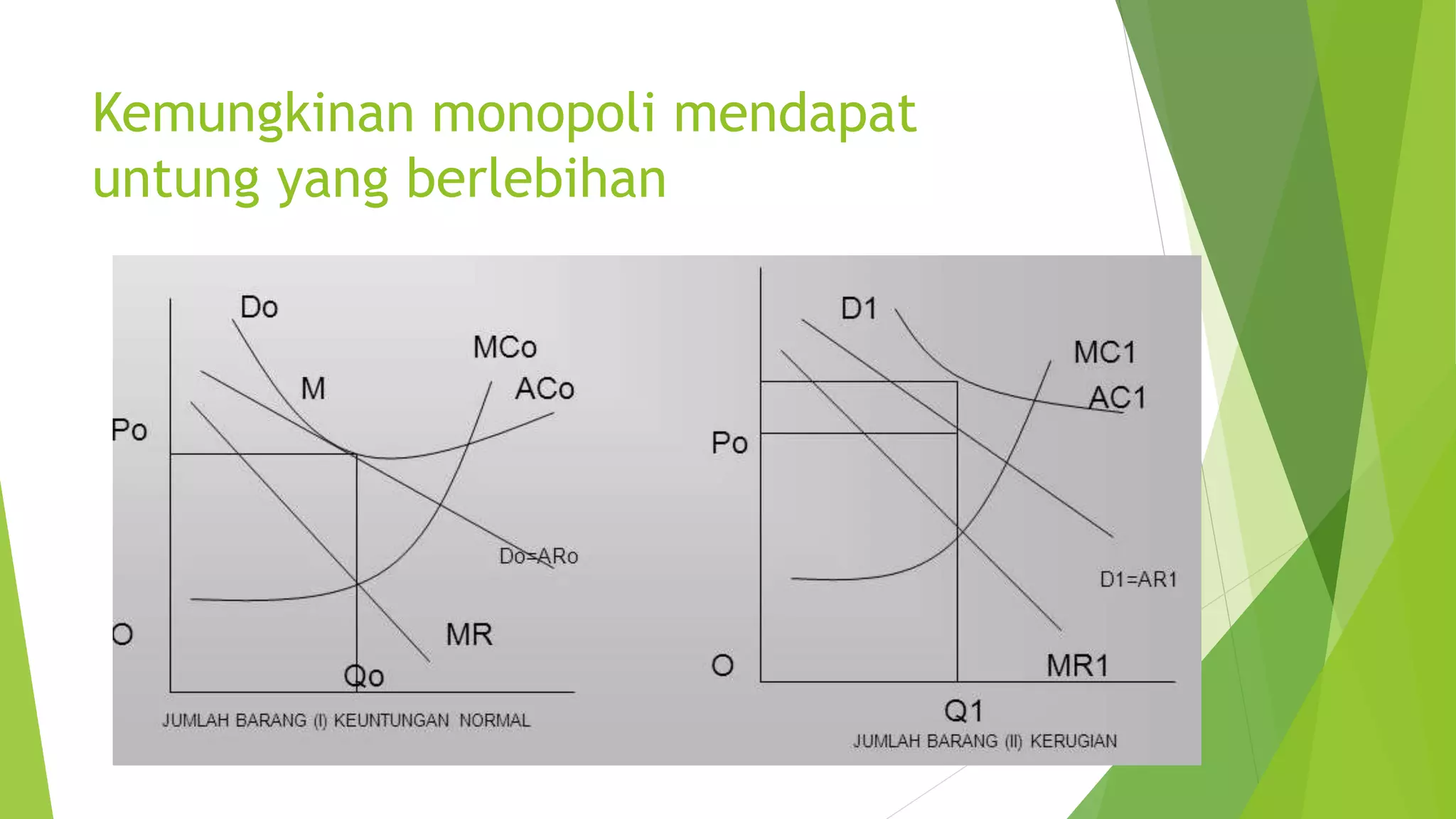 Kemungkinan monopoli mendapat untung yang berlebihan

Do
MCo
M
ACo
Po
Do=ARo
O
MR
Qo
JUMLAH BARANG (I) KEUNTUNGAN NORMAL

D1
MC1
AC1
Po
D1=AR1
O
MR1
Q1
JUMLAH BARANG (II) KERUGIAN